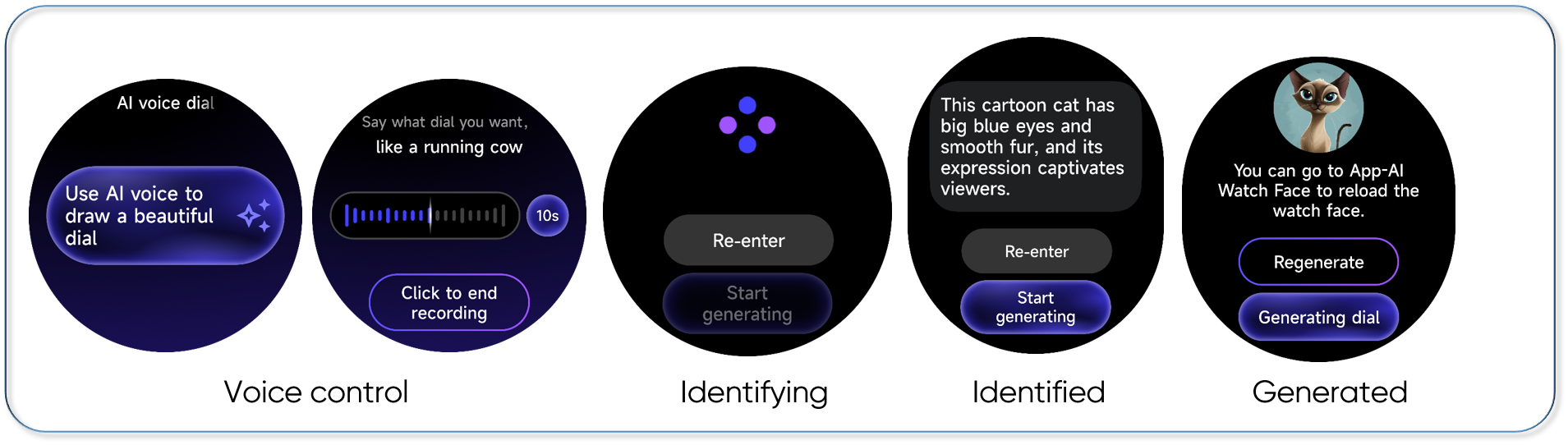 AI voice dial

Use AI voice to draw a beautiful dial

Say what dial you want, like a running cow

10s

Click to end recording

Voice control

Re-enter

Start generating

Identifying

This cartoon cat has big blue eyes and smooth fur, and its expression captivates viewers.

Re-enter

Start generating

Identified

You can go to App-AI Watch Face to reload the watch face.

Regenerate

Generating dial

Generated